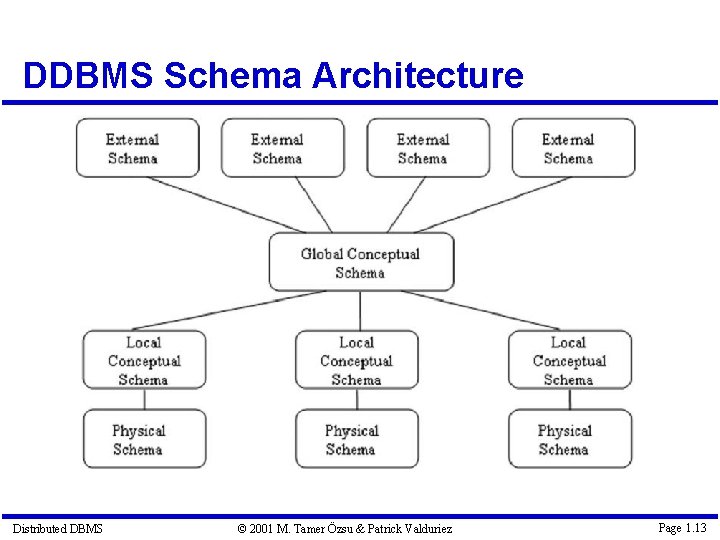 DDBMS Schema Architecture

External Schema

External Schema

External Schema

External Schema

Global Conceptual Schema

Local Conceptual Schema

Local Conceptual Schema

Local Conceptual Schema

Physical Schema

Physical Schema

Physical Schema

Distributed DBMS © 2001 M. Tamer Özsu & Patrick Valduriez Page 1.13